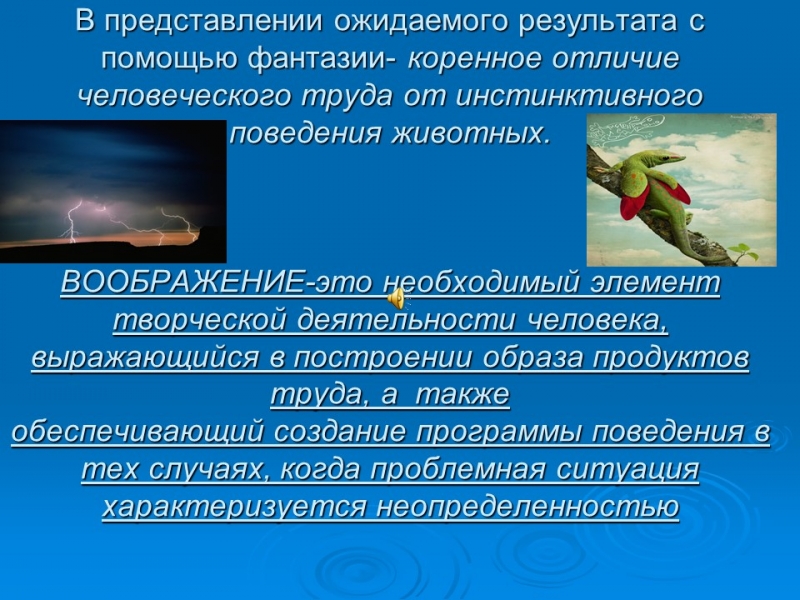 В представлении ожидаемого результата с помощью фантазии- коренное отличие человеческого труда от инстинктивного поведения животных.

ВООБРАЖЕНИЕ-это необходимый элемент творческой деятельности человека, выражающийся в построении образа продуктов труда, а также обеспечивающий создание программы поведения в тех случаях, когда проблемная ситуация характеризуется неопределенностью